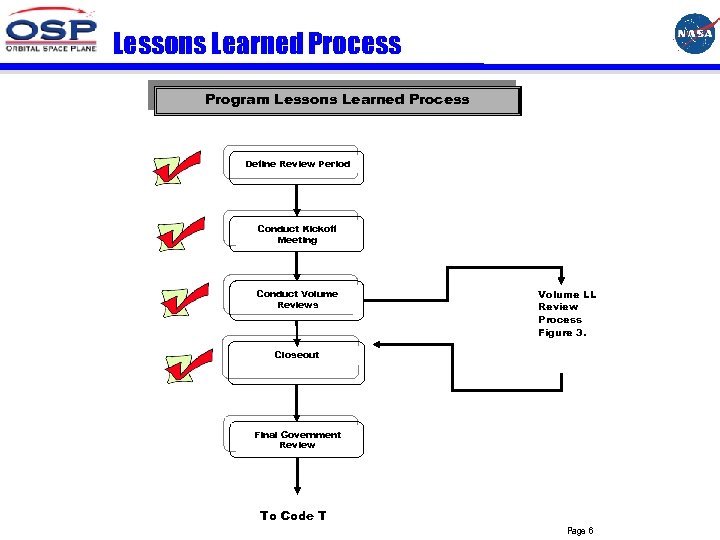 OSP
ORBITAL SPACE PLANE

Lessons Learned Process

NASA

Program Lessons Learned Process

Define Review Period

Conduct Kickoff Meeting

Conduct Volume Reviews

Volume LL Review Process Figure 3.

Closeout

Final Government Review

To Code T

Page 6